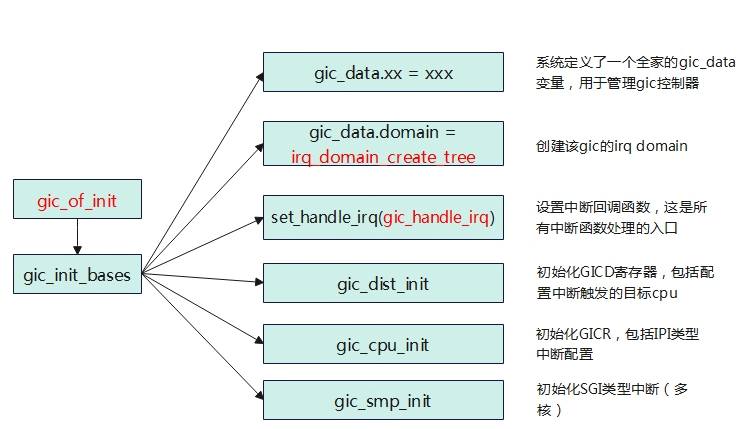 gic_of_init

gic_init_bases

gic_data.xx = xxx

系统定义了一个全家的gic_data变量，用于管理gic控制器

gic_data.domain = irq_domain_create_tree

创建该gic的irq domain

set_handle_irq(gic_handle_irq)

设置中断回调函数，这是所有中断函数处理的入口

gic_dist_init

初始化GICD寄存器，包括配置中断触发的目标cpu

gic_cpu_init

初始化GICR，包括IPI类型中断配置

gic_smp_init

初始化SGI类型中断（多核）